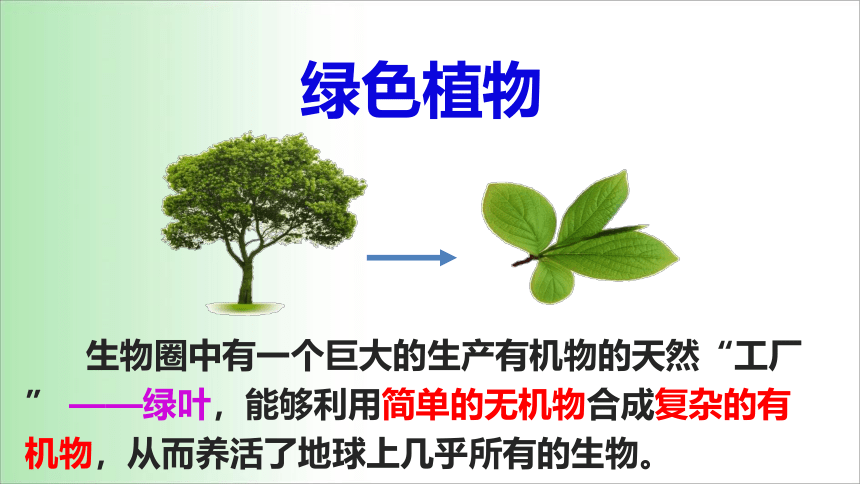 绿色植物

生物圈中有一个巨大的生产有机物的天然“工厂” ——绿叶，能够利用简单的无机物合成复杂的有机物，从而养活了地球上几乎所有的生物。